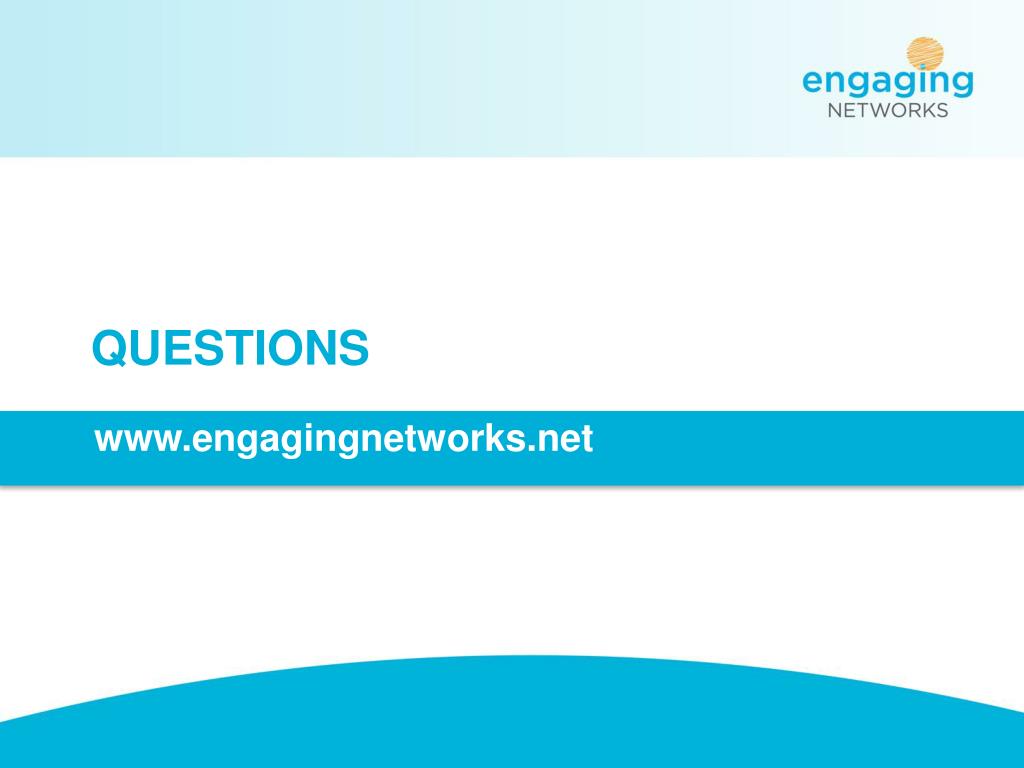 engaging
NETWORKS

QUESTIONS

www.engagingnetworks.net